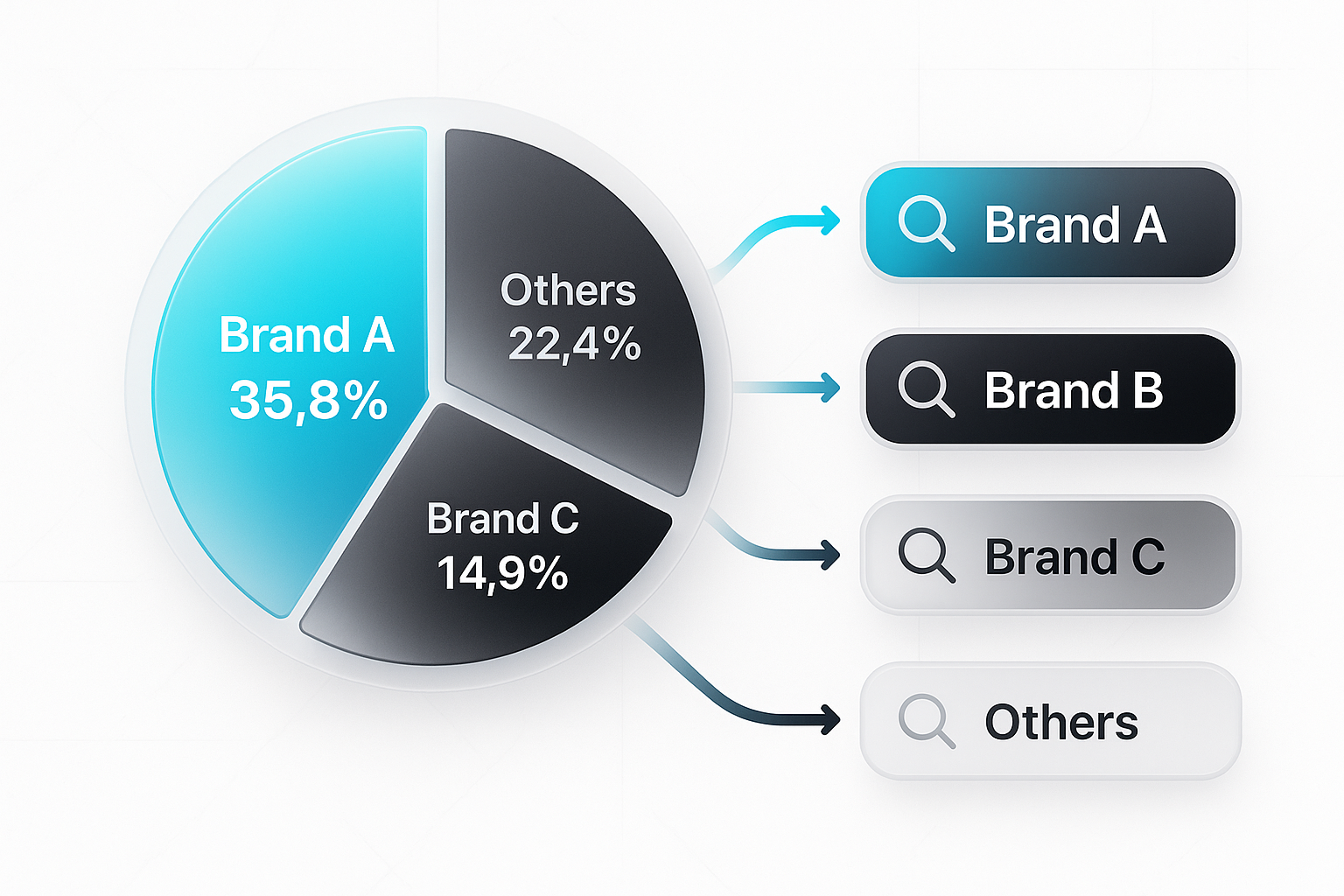 Brand A
35,8%

Others
22,4%

Brand C
14,9%

Brand A

Brand B

Brand C

Others